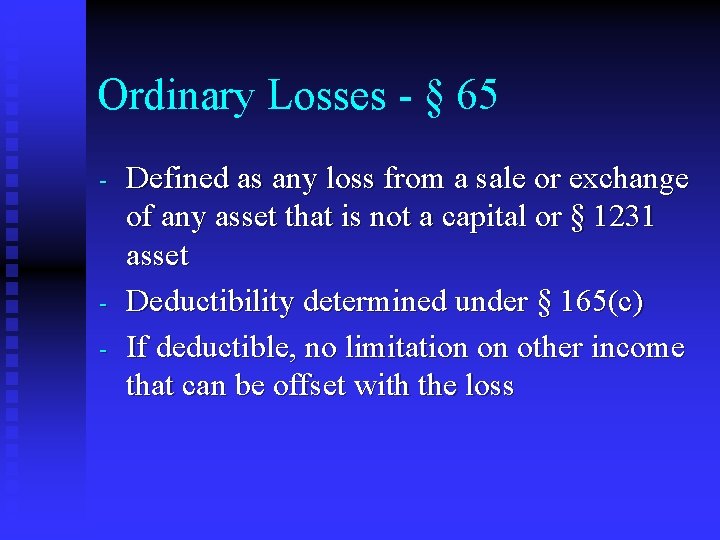 Ordinary Losses - § 65

- Defined as any loss from a sale or exchange of any asset that is not a capital or § 1231 asset
- Deductibility determined under § 165(c)
- If deductible, no limitation on other income that can be offset with the loss